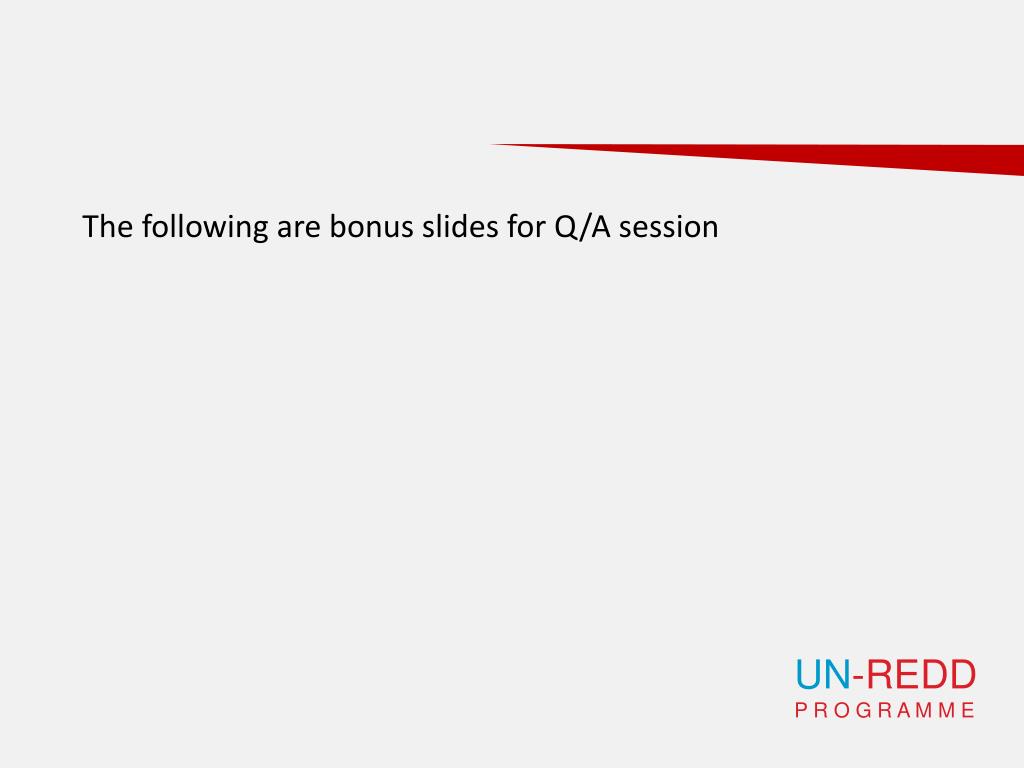 The following are bonus slides for Q/A session

UN-REDD
PROGRAMME